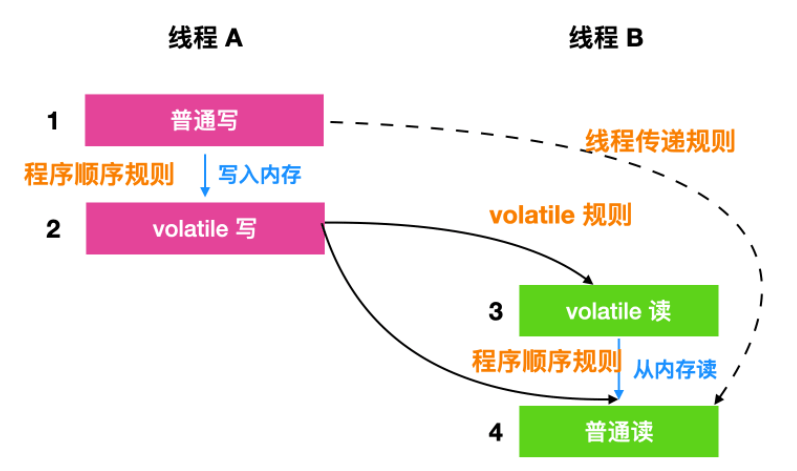 线程 A

线程 B

1

普通写

线程传递规则

程序顺序规则

写入内存

2

volatile 写

volatile 规则

3

volatile 读

程序顺序规则

从内存读

4

普通读